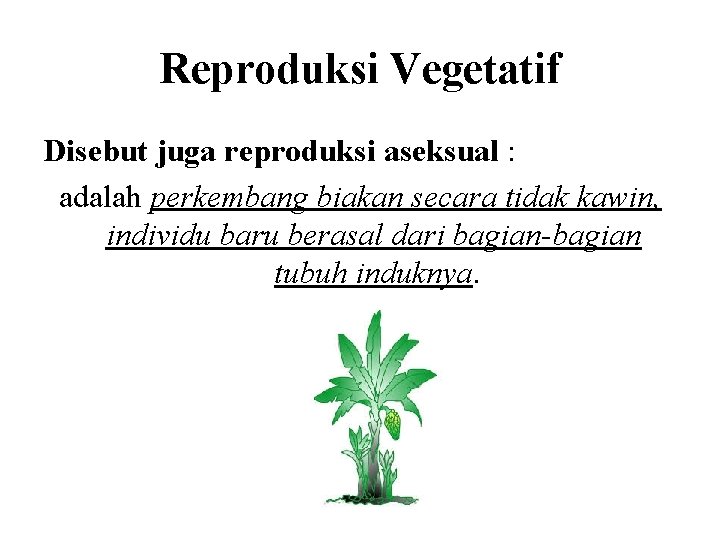 Reproduksi Vegetatif

Disebut juga reproduksi aseksual :

adalah perkembang biakan secara tidak kawin, individu baru berasal dari bagian-bagian tubuh induknya.